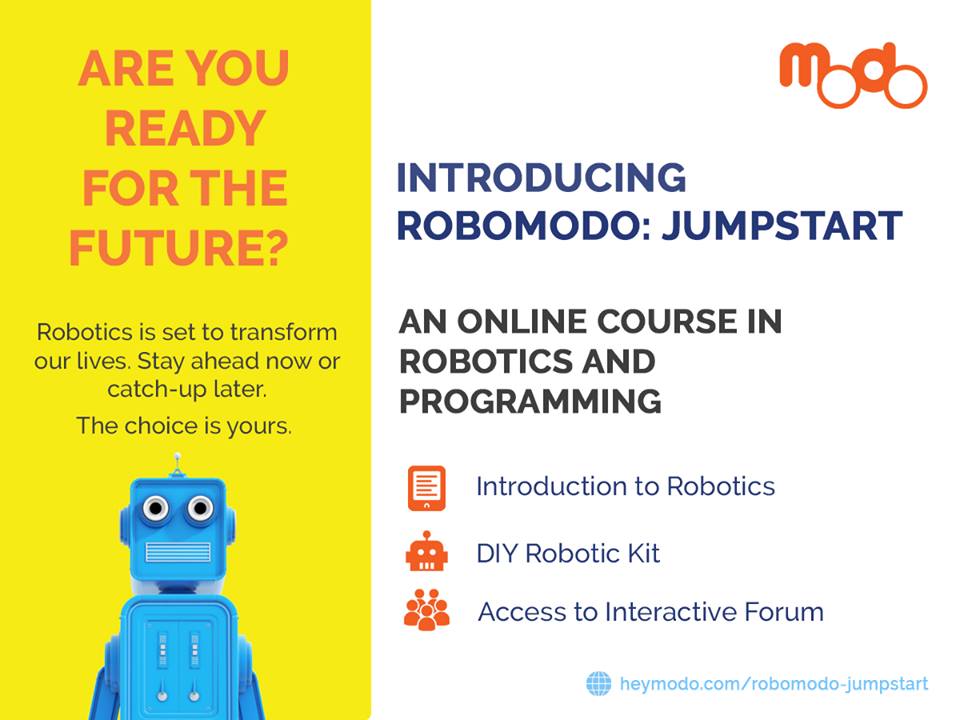 ARE YOU READY FOR THE FUTURE?

Robotics is set to transform our lives. Stay ahead now or catch-up later.

The choice is yours.

modo

INTRODUCING ROBOMODO: JUMPSTART

AN ONLINE COURSE IN ROBOTICS AND PROGRAMMING

Introduction to Robotics

DIY Robotic Kit

Access to Interactive Forum

heymodo.com/robomodo-jumpstart